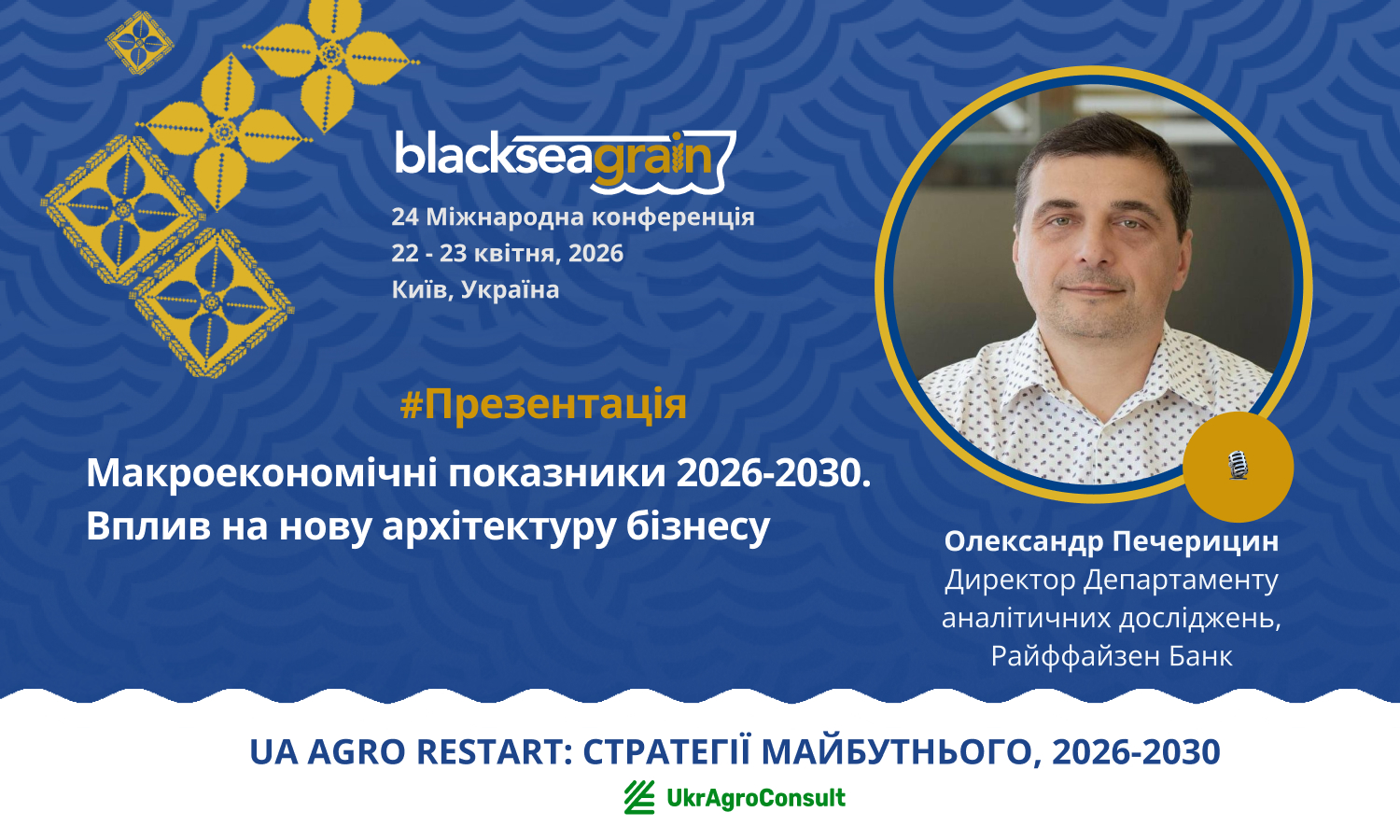 blackseagrain
24 Міжнародна конференція
22 - 23 квітня, 2026
Київ, Україна

#Презентація

Макроекономічні показники 2026-2030. Вплив на нову архітектуру бізнесу

Олександр Печерицин
Директор Департаменту аналітичних досліджень, Райффайзен Банк

UA AGRO RESTART: СТРАТЕГІЇ МАЙБУТНЬОГО, 2026-2030

UkrAgroConsult